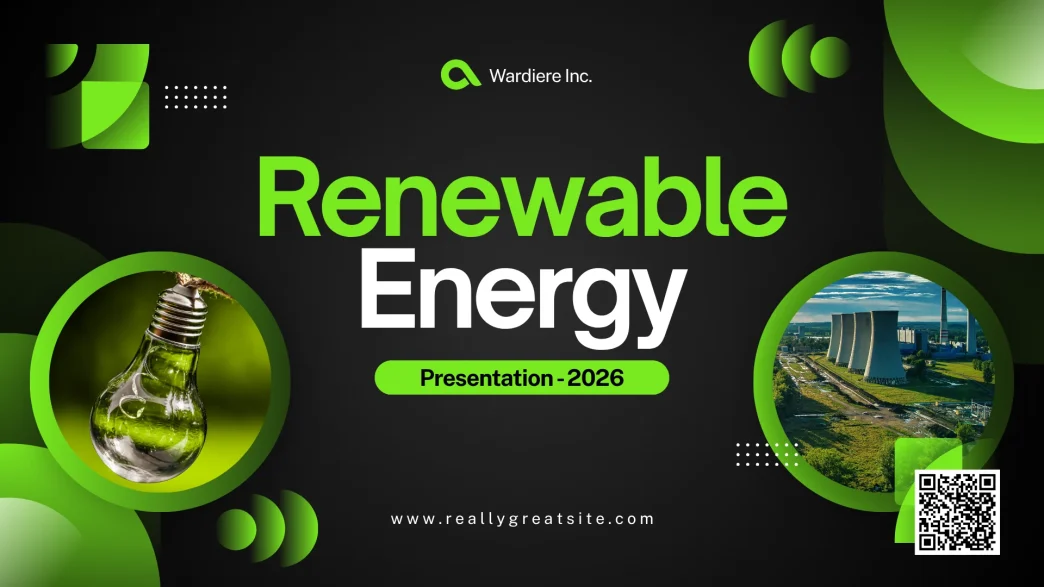 Wardiere Inc.

Renewable Energy

Presentation - 2026

www.reallygreatsite.com